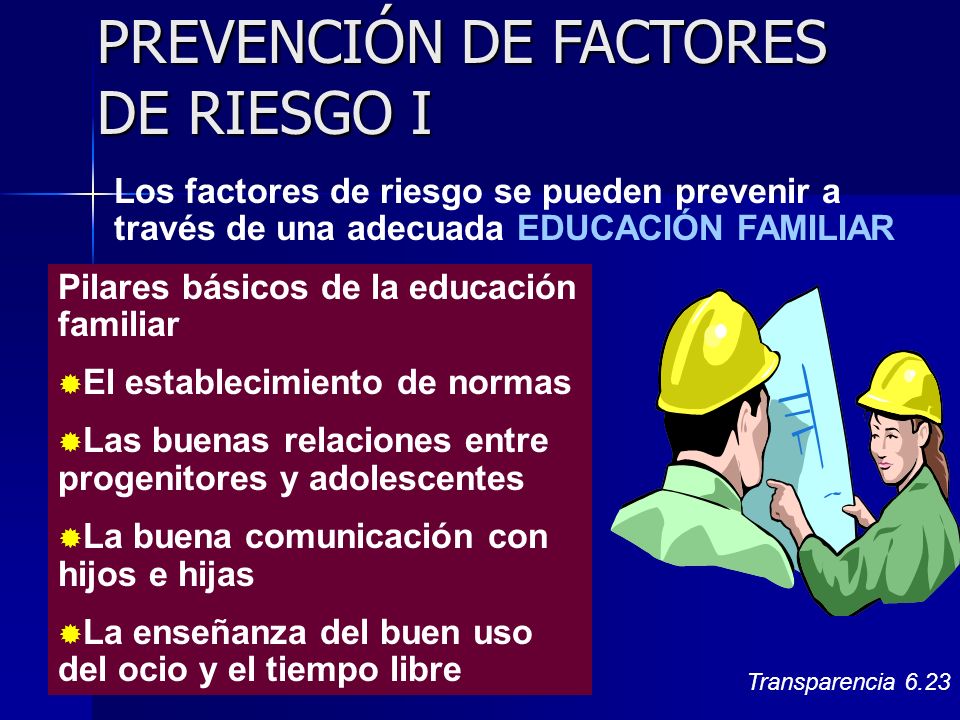 PREVENCIÓN DE FACTORES DE RIESGO I

Los factores de riesgo se pueden prevenir a través de una adecuada EDUCACIÓN FAMILIAR

Pilares básicos de la educación familiar

El establecimiento de normas

Las buenas relaciones entre progenitores y adolescentes

La buena comunicación con hijos e hijas

La enseñanza del buen uso del ocio y el tiempo libre

Transparencia 6.23